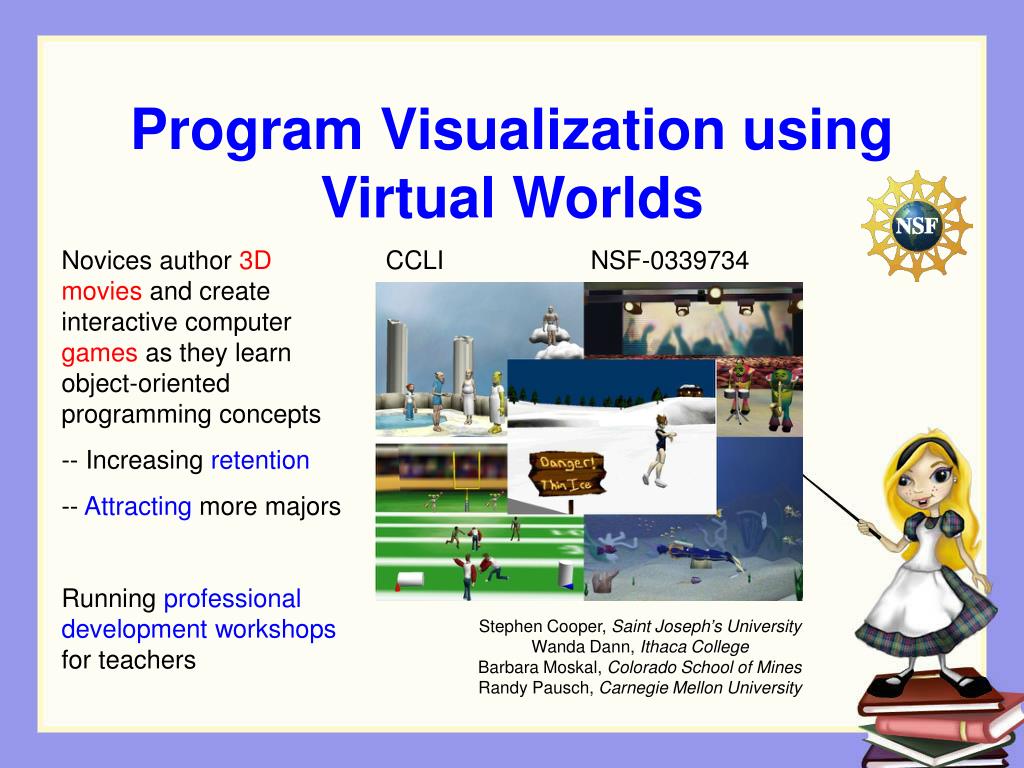 Program Visualization using Virtual Worlds

NSF

Novices author 3D movies and create interactive computer games as they learn object-oriented programming concepts

-- Increasing retention

-- Attracting more majors

Running professional development workshops for teachers

CCLI NSF-0339734

Danger! Thin Ice

Stephen Cooper, Saint Joseph's University
Wanda Dann, Ithaca College
Barbara Moskal, Colorado School of Mines
Randy Pausch, Carnegie Mellon University